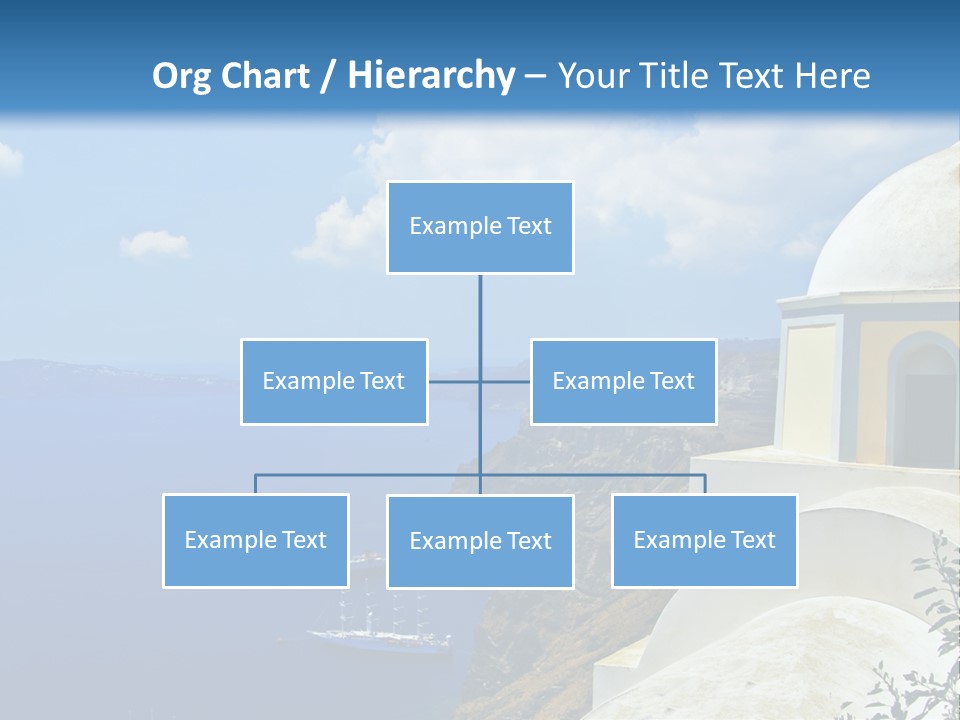 Org Chart / Hierarchy – Your Title Text Here

Example Text

Example Text

Example Text

Example Text

Example Text

Example Text